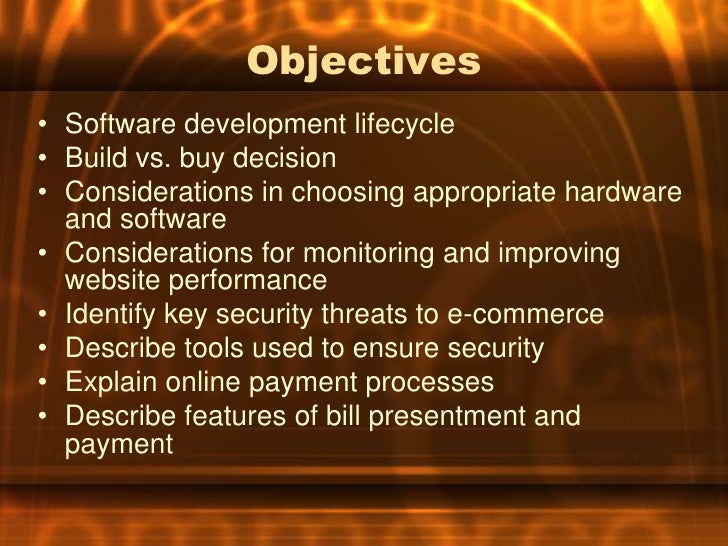 Objectives

• Software development lifecycle
• Build vs. buy decision
• Considerations in choosing appropriate hardware and software
• Considerations for monitoring and improving website performance
• Identify key security threats to e-commerce
• Describe tools used to ensure security
• Explain online payment processes
• Describe features of bill presentment and payment